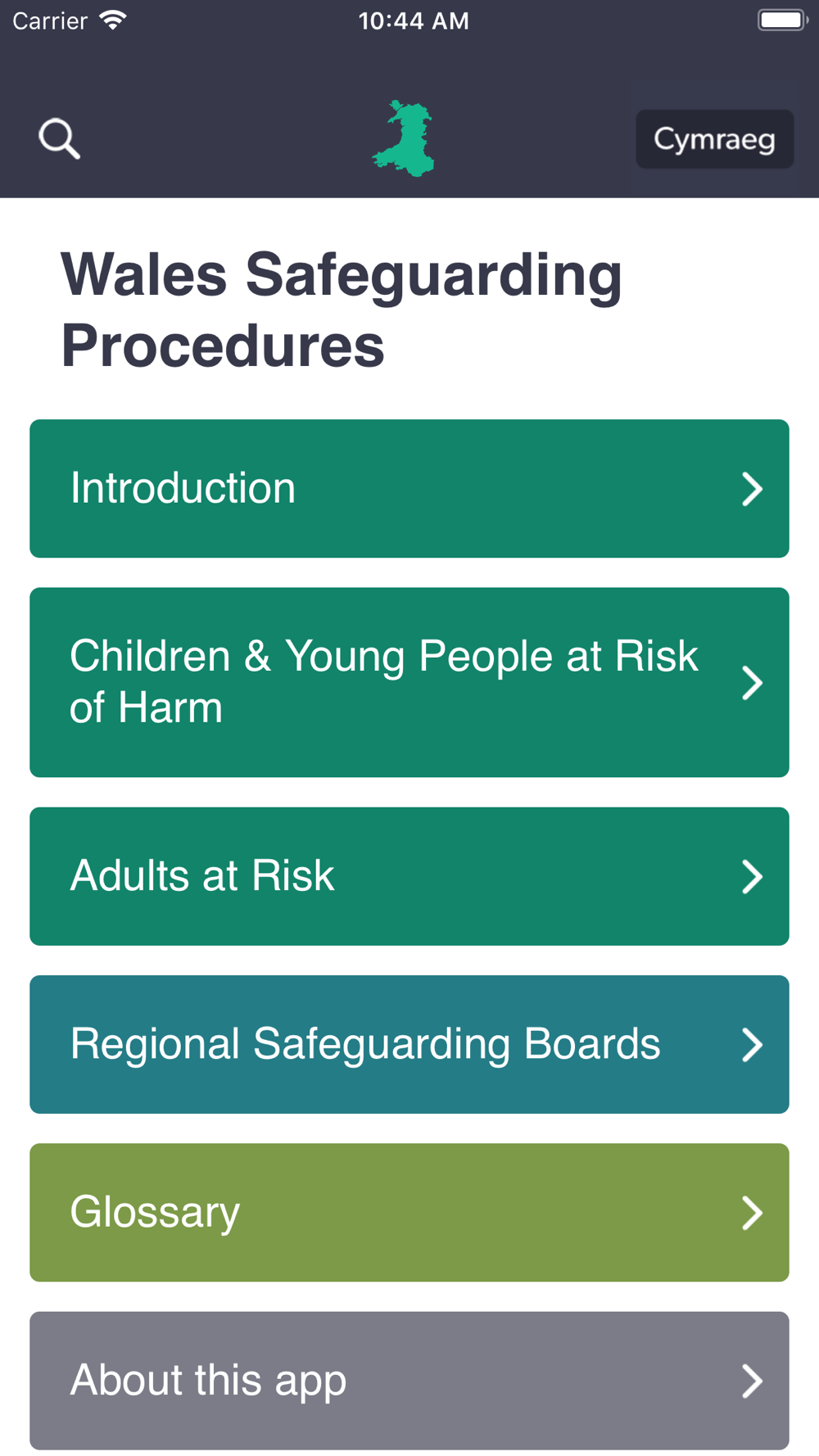 Carrier 10:44 AM

Cymraeg

Wales Safeguarding Procedures

Introduction

Children & Young People at Risk of Harm

Adults at Risk

Regional Safeguarding Boards

Glossary

About this app